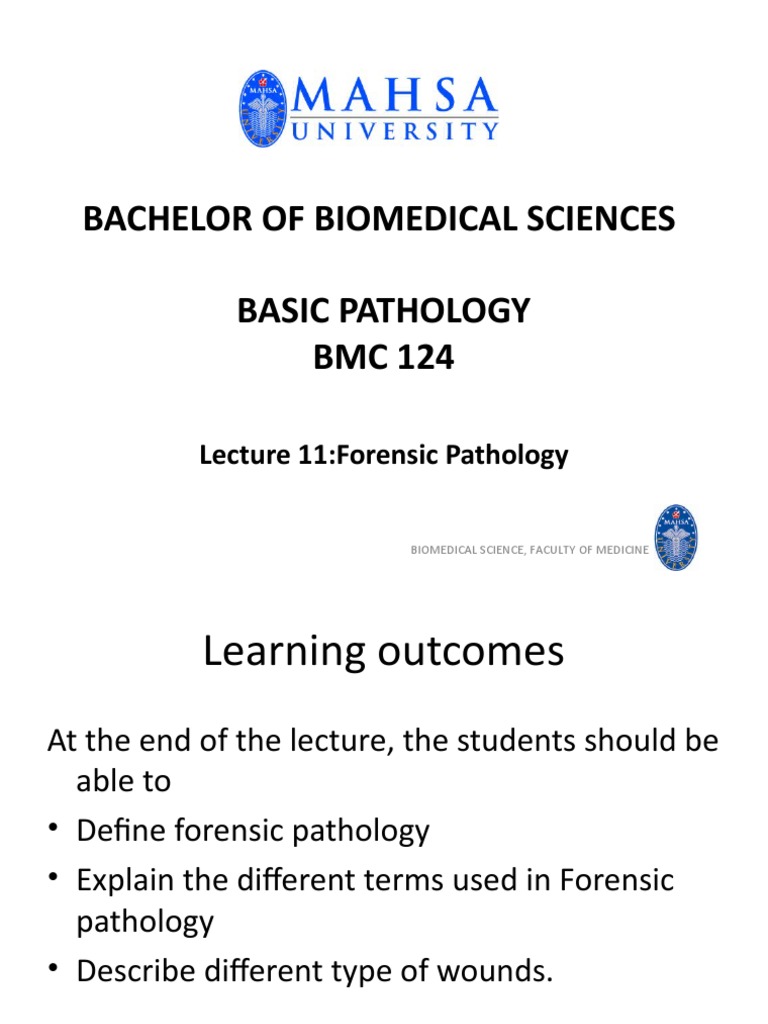 MAHSA
MAHSA UNIVERSITY

BACHELOR OF BIOMEDICAL SCIENCES

BASIC PATHOLOGY
BMC 124

Lecture 11:Forensic Pathology

BIOMEDICAL SCIENCE, FACULTY OF MEDICINE

MAHSA

Learning outcomes

At the end of the lecture, the students should be able to

• Define forensic pathology
• Explain the different terms used in Forensic pathology
• Describe different type of wounds.